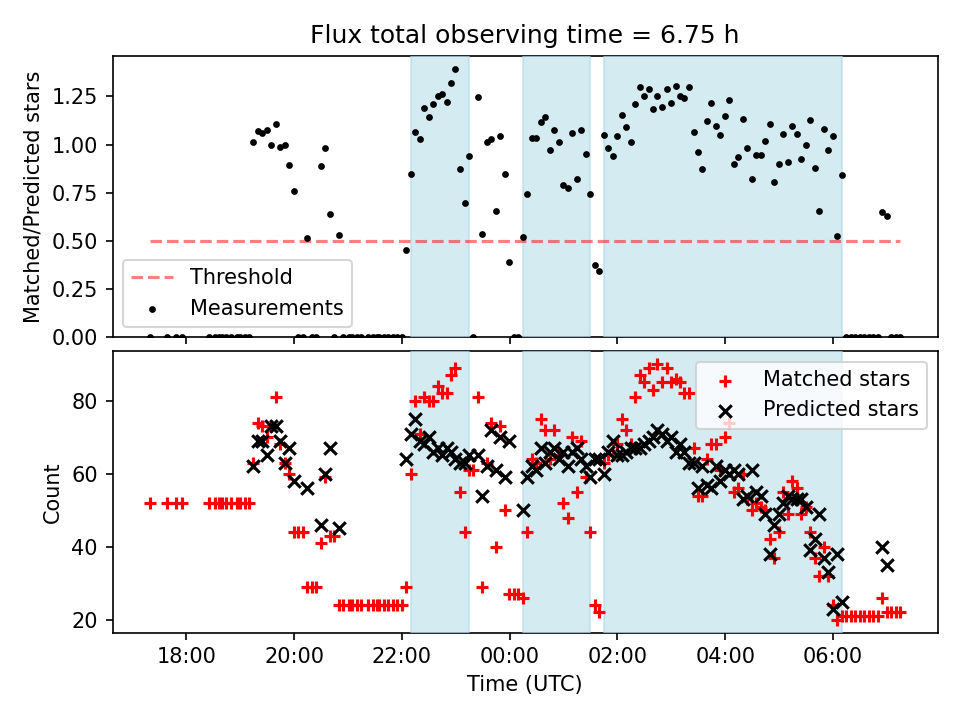 Flux total observing time = 6.75 h

Matched/Predicted stars

1.25
1.00
0.75
0.50
0.25
0.00

Threshold
Measurements

Count

80
60
40
20

Matched stars
Predicted stars

18:00
20:00
22:00
00:00
02:00
04:00
06:00

Time (UTC)